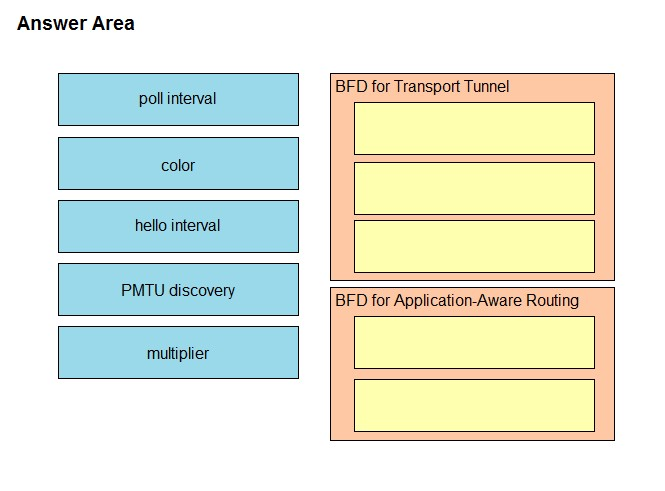 Answer Area

poll interval

color

hello interval

PMTU discovery

multiplier

BFD for Transport Tunnel

BFD for Application-Aware Routing